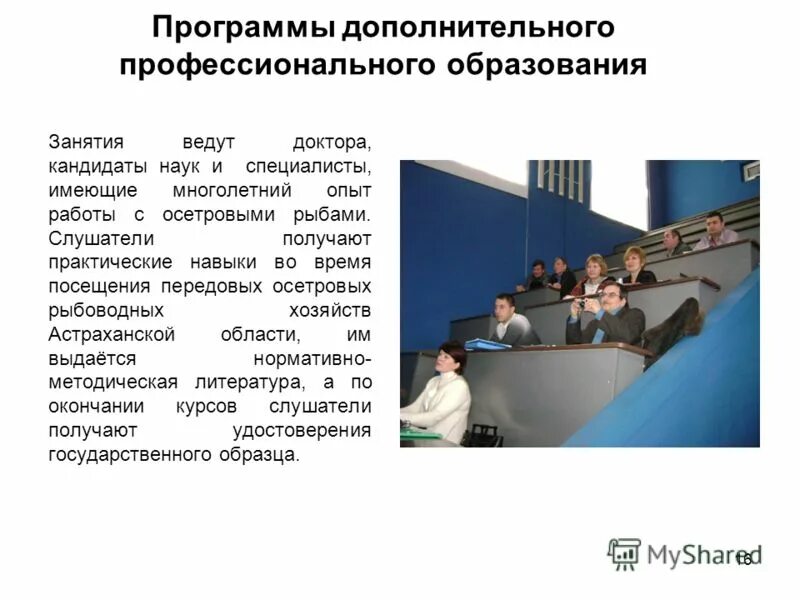 Программы дополнительного профессионального образования

Занятия ведут доктора, кандидаты наук и специалисты, имеющие многолетний опыт работы с осетровыми рыбами. Слушатели получают практические навыки во время посещения передовых осетровых рыбоводных хозяйств Астраханской области, им выдаётся нормативно-методическая литература, а по окончании курсов слушатели получают удостоверения государственного образца.

MyShared

16